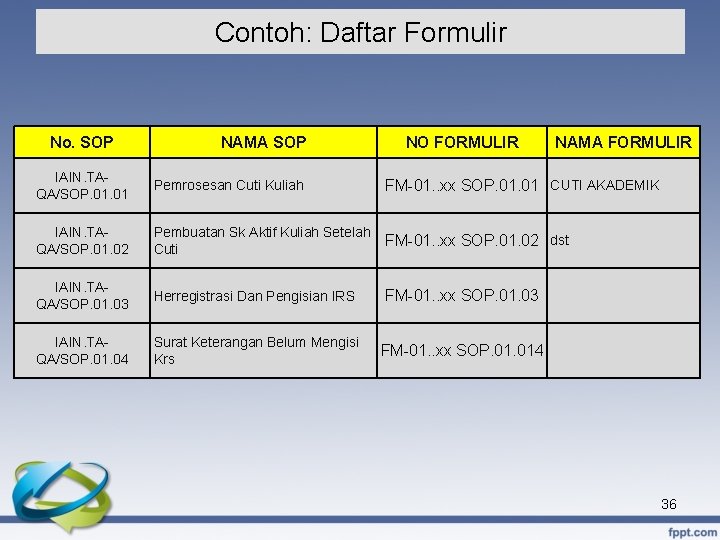 Contoh: Daftar Formulir

| No. SOP | NAMA SOP | NO FORMULIR | NAMA FORMULIR |
|---|---|---|---|
| IAIN.TA-QA/SOP.01.01 | Pemrosesan Cuti Kuliah | FM-01..xx SOP.01.01 | CUTI AKADEMIK |
| IAIN.TA-QA/SOP.01.02 | Pembuatan Sk Aktif Kuliah Setelah Cuti | FM-01..xx SOP.01.02 | dst |
| IAIN.TA-QA/SOP.01.03 | Herregistrasi Dan Pengisian IRS | FM-01..xx SOP.01.03 | |
| IAIN.TA-QA/SOP.01.04 | Surat Keterangan Belum Mengisi Krs | FM-01..xx SOP.01.014 | |

36

fppt.com